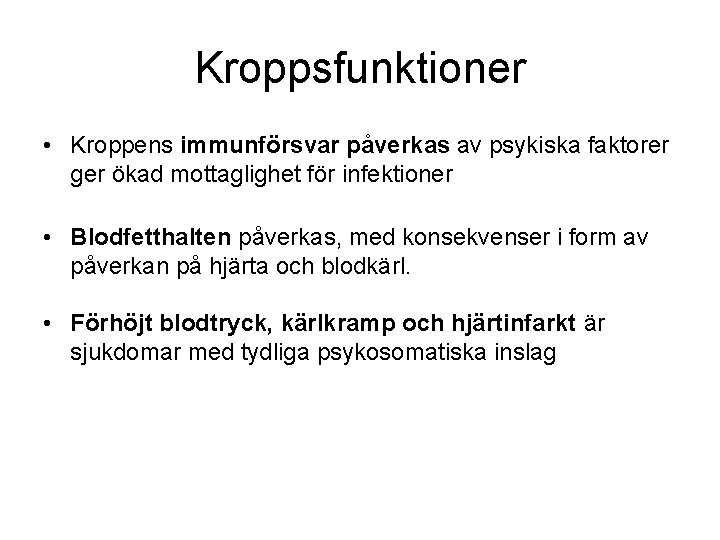 Kroppsfunktioner

• Kroppens immunförsvar påverkas av psykiska faktorer ger ökad mottaglighet för infektioner

• Blodfetthalten påverkas, med konsekvenser i form av påverkan på hjärta och blodkärl.

• Förhöjt blodtryck, kärlkramp och hjärtinfarkt är sjukdomar med tydliga psykosomatiska inslag